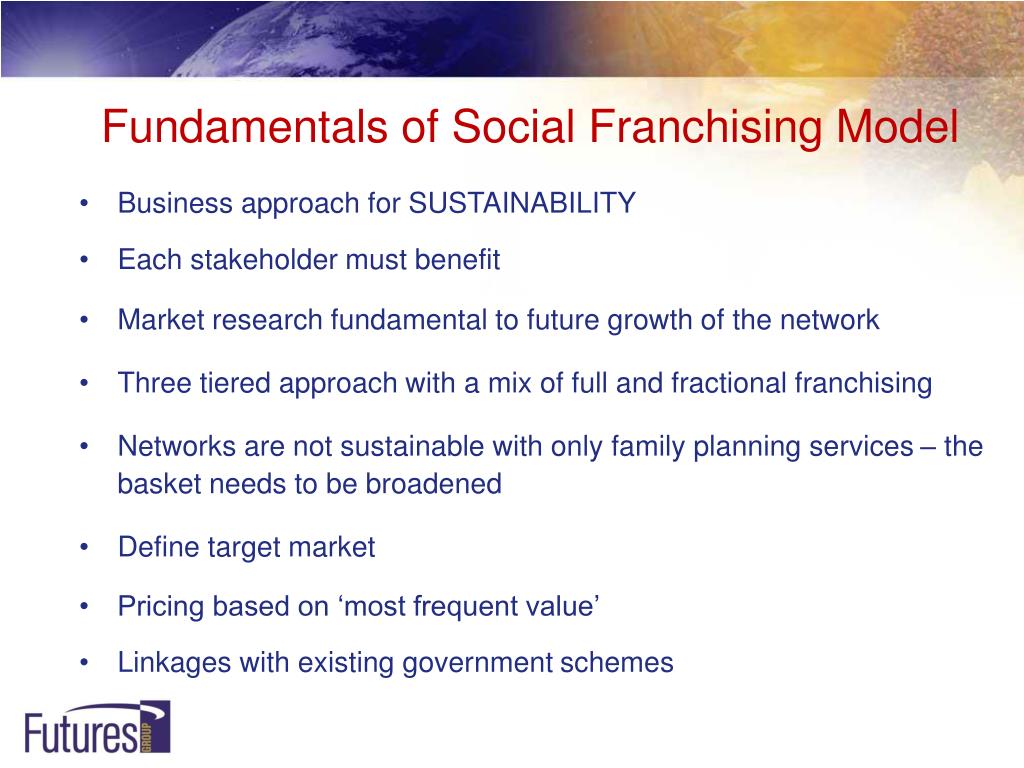 Fundamentals of Social Franchising Model

• Business approach for SUSTAINABILITY
• Each stakeholder must benefit
• Market research fundamental to future growth of the network
• Three tiered approach with a mix of full and fractional franchising
• Networks are not sustainable with only family planning services – the basket needs to be broadened
• Define target market
• Pricing based on ‘most frequent value’
• Linkages with existing government schemes

Futures GROUP